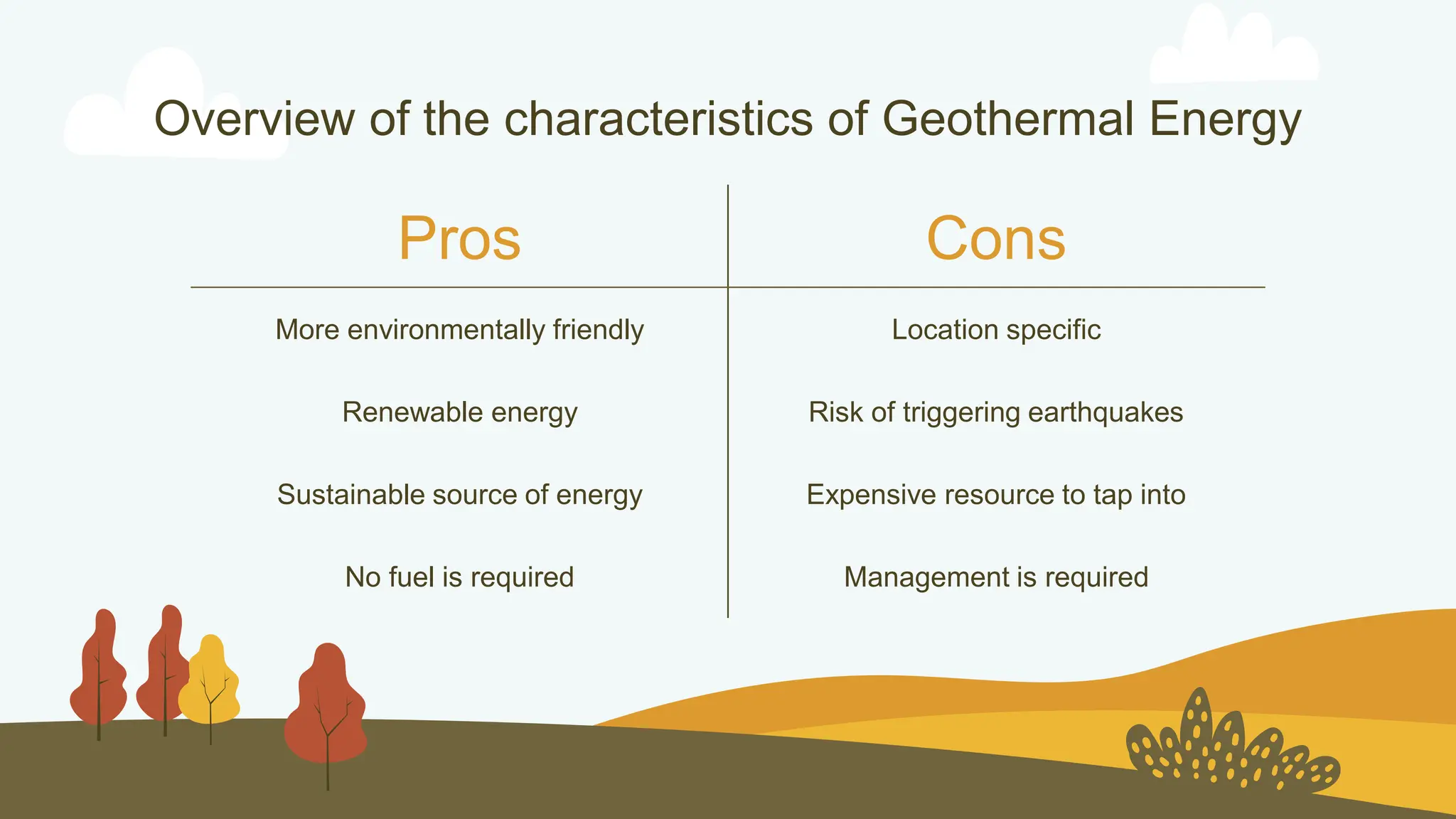 Overview of the characteristics of Geothermal Energy

| Pros | Cons |
|---|---|
| More environmentally friendly | Location specific |
| Renewable energy | Risk of triggering earthquakes |
| Sustainable source of energy | Expensive resource to tap into |
| No fuel is required | Management is required |